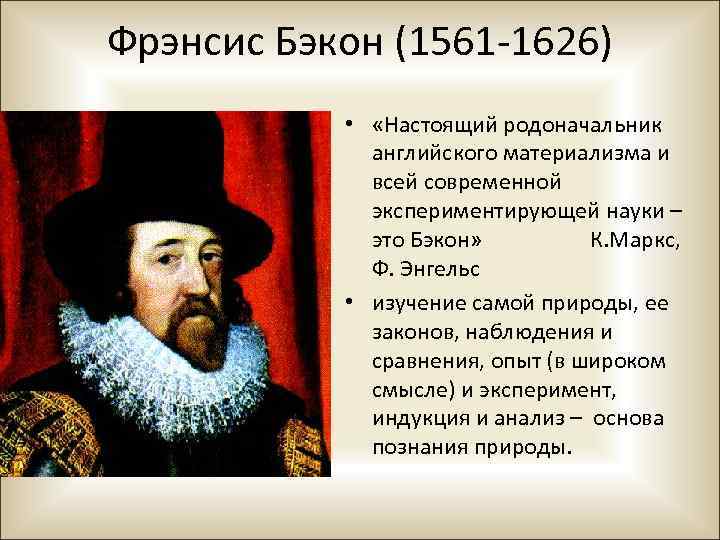 Фрэнсис Бэкон (1561-1626)

• «Настоящий родоначальник английского материализма и всей современной экспериментирующей науки – это Бэкон» К.Маркс, Ф. Энгельс

• изучение самой природы, ее законов, наблюдения и сравнения, опыт (в широком смысле) и эксперимент, индукция и анализ – основа познания природы.